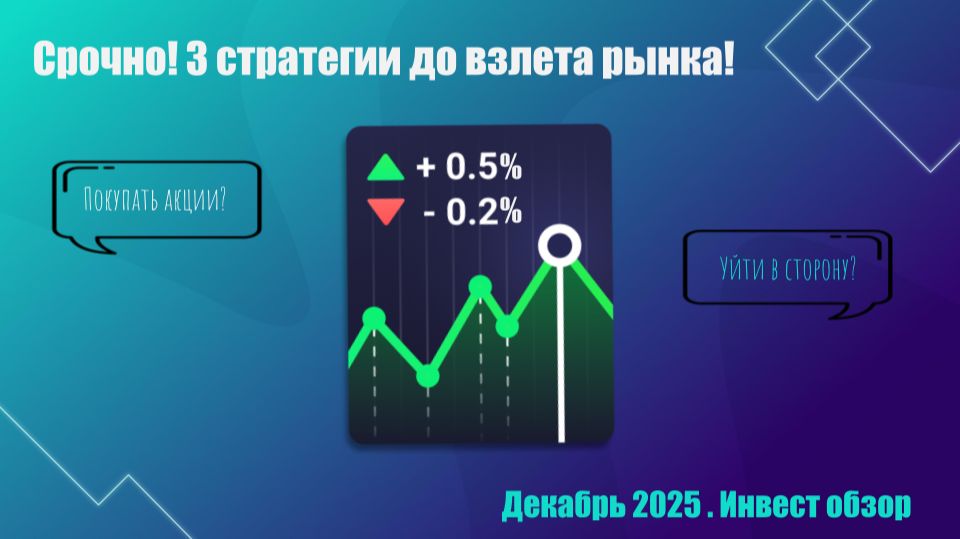 Срочно! 3 стратегии до взлета рынка!

Покупать акции?

+ 0.5%

- 0.2%

Уйти в сторону?

Декабрь 2025 . Инвест обзор